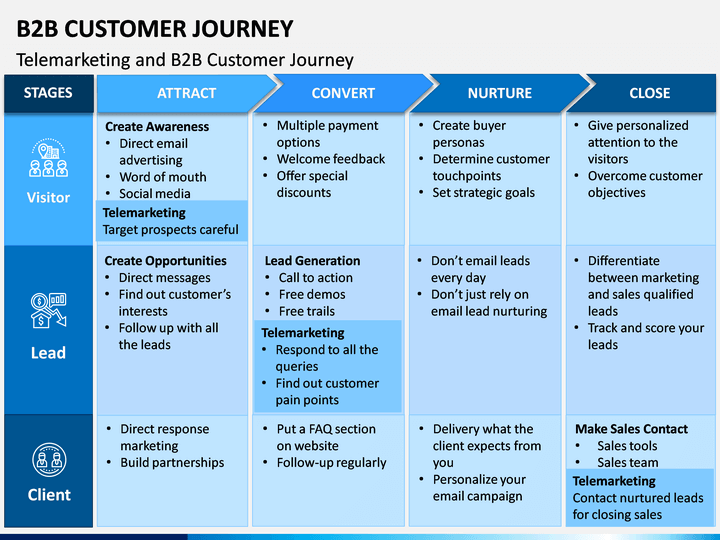 B2B CUSTOMER JOURNEY

Telemarketing and B2B Customer Journey

| STAGES | ATTRACT | CONVERT | NURTURE | CLOSE |
|---|---|---|---|---|
| Visitor | **Create Awareness** • Direct email advertising • Word of mouth • Social media **Telemarketing** Target prospects careful | • Multiple payment options • Welcome feedback • Offer special discounts | • Create buyer personas • Determine customer touchpoints • Set strategic goals | • Give personalized attention to the visitors • Overcome customer objectives |
| Lead | **Create Opportunities** • Direct messages • Find out customer's interests • Follow up with all the leads | **Lead Generation** • Call to action • Free demos • Free trails **Telemarketing** • Respond to all the queries • Find out customer pain points | • Don't email leads every day • Don't just rely on email lead nurturing | • Differentiate between marketing and sales qualified leads • Track and score your leads |
| Client | • Direct response marketing • Build partnerships | • Put a FAQ section on website • Follow-up regularly | • Delivery what the client expects from you • Personalize your email campaign | **Make Sales Contact** • Sales tools • Sales team **Telemarketing** Contact nurtured leads for closing sales |